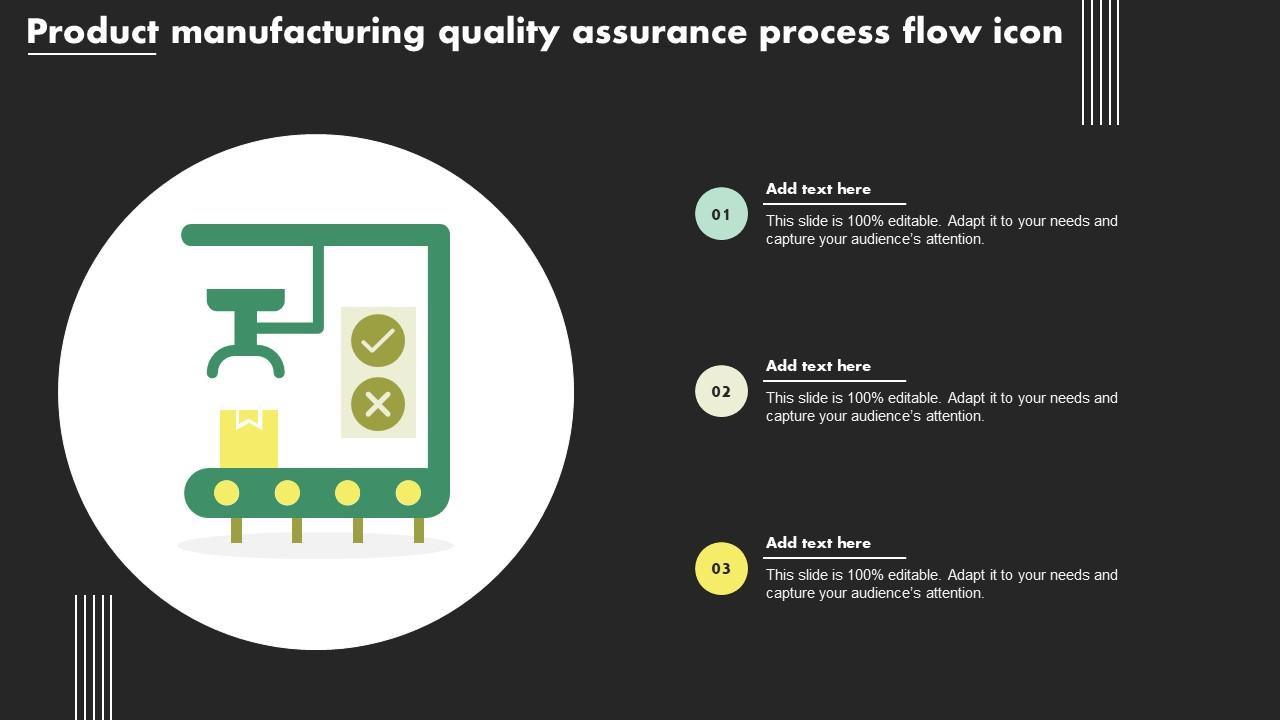 Product manufacturing quality assurance process flow icon

01

Add text here

This slide is 100% editable. Adapt it to your needs and capture your audience's attention.

02

Add text here

This slide is 100% editable. Adapt it to your needs and capture your audience's attention.

03

Add text here

This slide is 100% editable. Adapt it to your needs and capture your audience's attention.